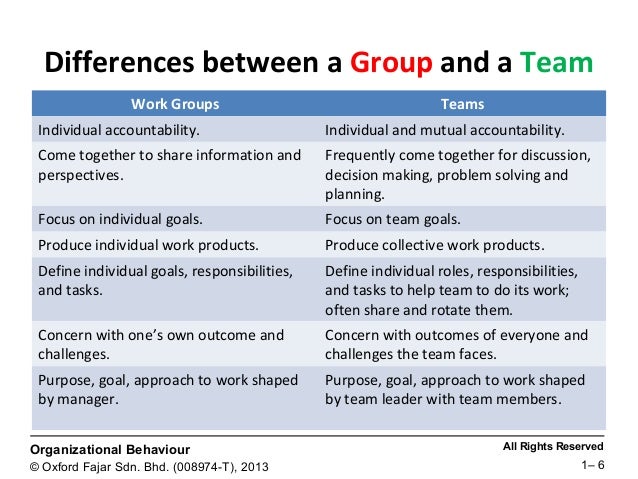 Differences between a Group and a Team

| Work Groups | Teams |
|---|---|
| Individual accountability. | Individual and mutual accountability. |
| Come together to share information and perspectives. | Frequently come together for discussion, decision making, problem solving and planning. |
| Focus on individual goals. | Focus on team goals. |
| Produce individual work products. | Produce collective work products. |
| Define individual goals, responsibilities, and tasks. | Define individual roles, responsibilities, and tasks to help team to do its work; often share and rotate them. |
| Concern with one's own outcome and challenges. | Concern with outcomes of everyone and challenges the team faces. |
| Purpose, goal, approach to work shaped by manager. | Purpose, goal, approach to work shaped by team leader with team members. |

Organizational Behaviour
© Oxford Fajar Sdn. Bhd. (008974-T), 2013

All Rights Reserved
1– 6